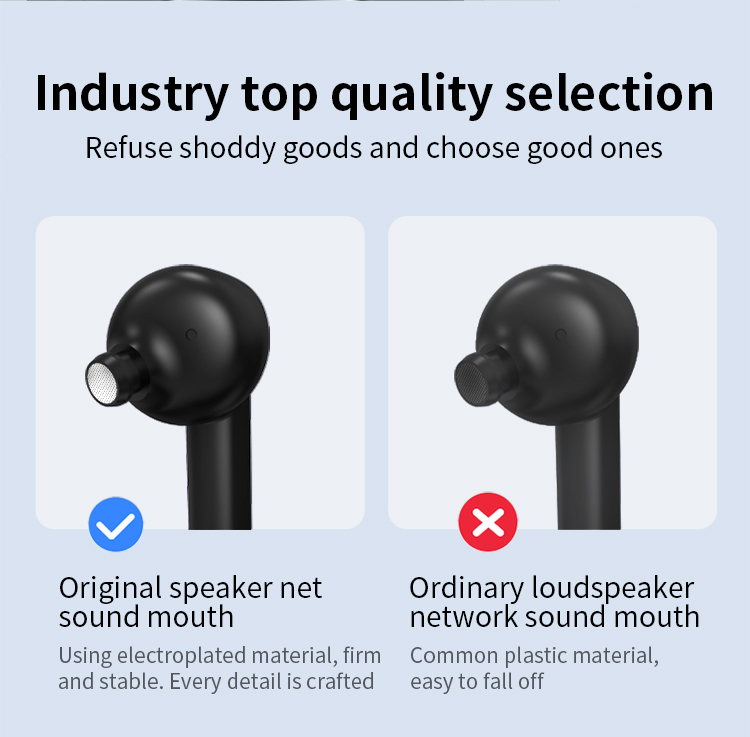 Industry top quality selection

Refuse shoddy goods and choose good ones

Original speaker net sound mouth

Using electroplated material, firm and stable. Every detail is crafted

Ordinary loudspeaker network sound mouth

Common plastic material, easy to fall off